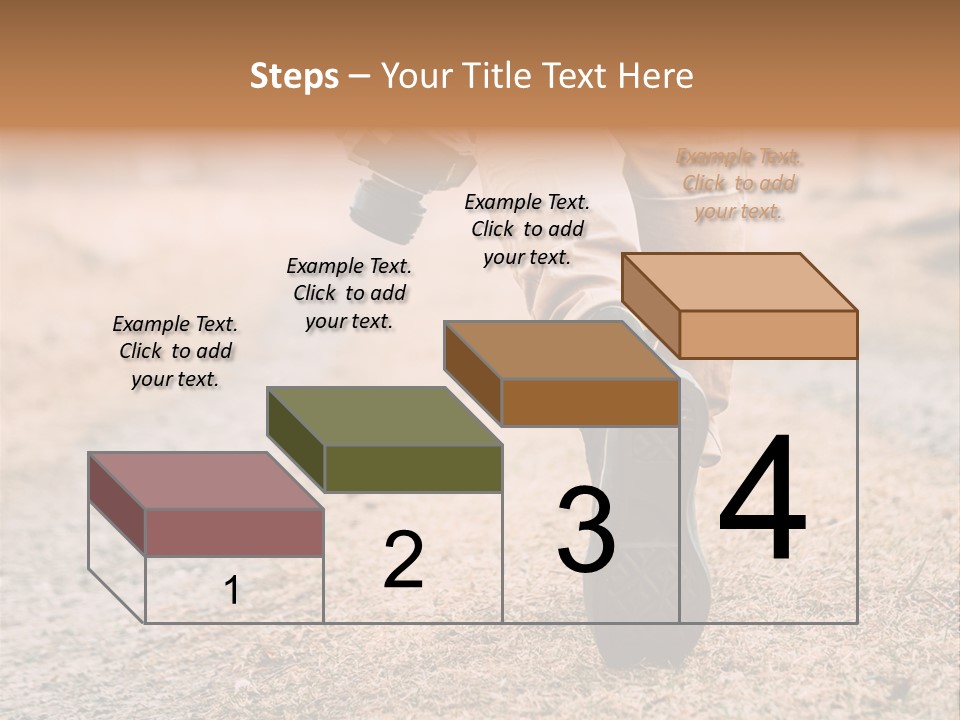 Steps – Your Title Text Here

Example Text. Click to add your text.

Example Text. Click to add your text.

Example Text. Click to add your text.

Example Text. Click to add your text.

1

2

3

4